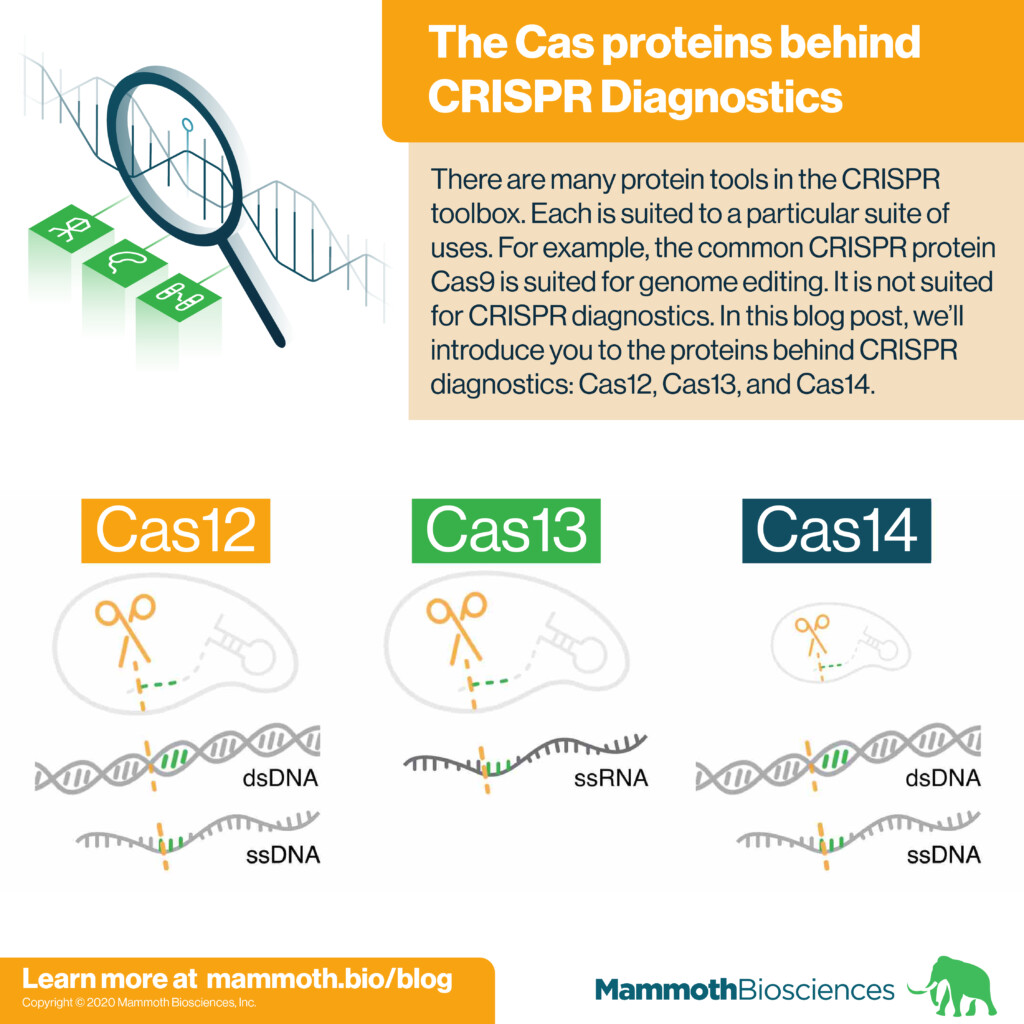 The Cas proteins behind CRISPR Diagnostics

There are many protein tools in the CRISPR toolbox. Each is suited to a particular suite of uses. For example, the common CRISPR protein Cas9 is suited for genome editing. It is not suited for CRISPR diagnostics. In this blog post, we'll introduce you to the proteins behind CRISPR diagnostics: Cas12, Cas13, and Cas14.

Cas12

dsDNA

ssDNA

Cas13

ssRNA

Cas14

dsDNA

ssDNA

Learn more at mammoth.bio/blog

Copyright © 2020 Mammoth Biosciences, Inc.

MammothBiosciences